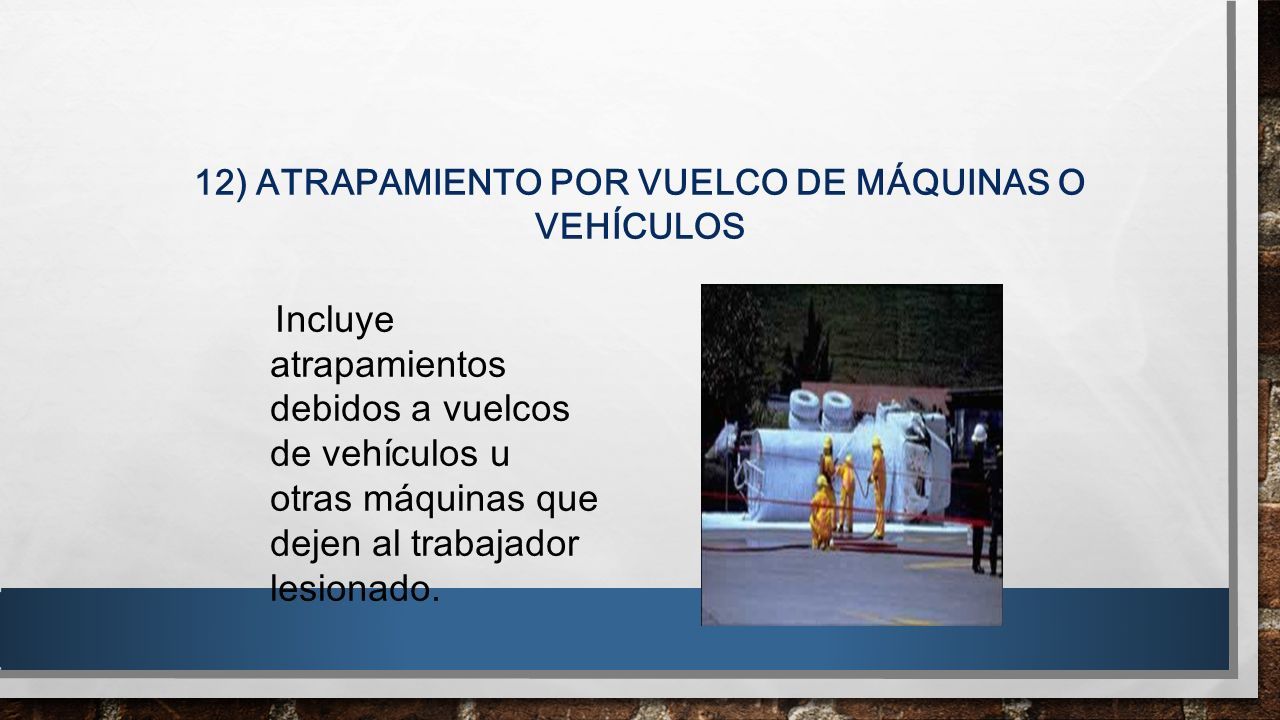 12) ATRAPAMIENTO POR VUELCO DE MÁQUINAS O VEHÍCULOS

Incluye atrapamientos debidos a vuelcos de vehículos u otras máquinas que dejen al trabajador lesionado.